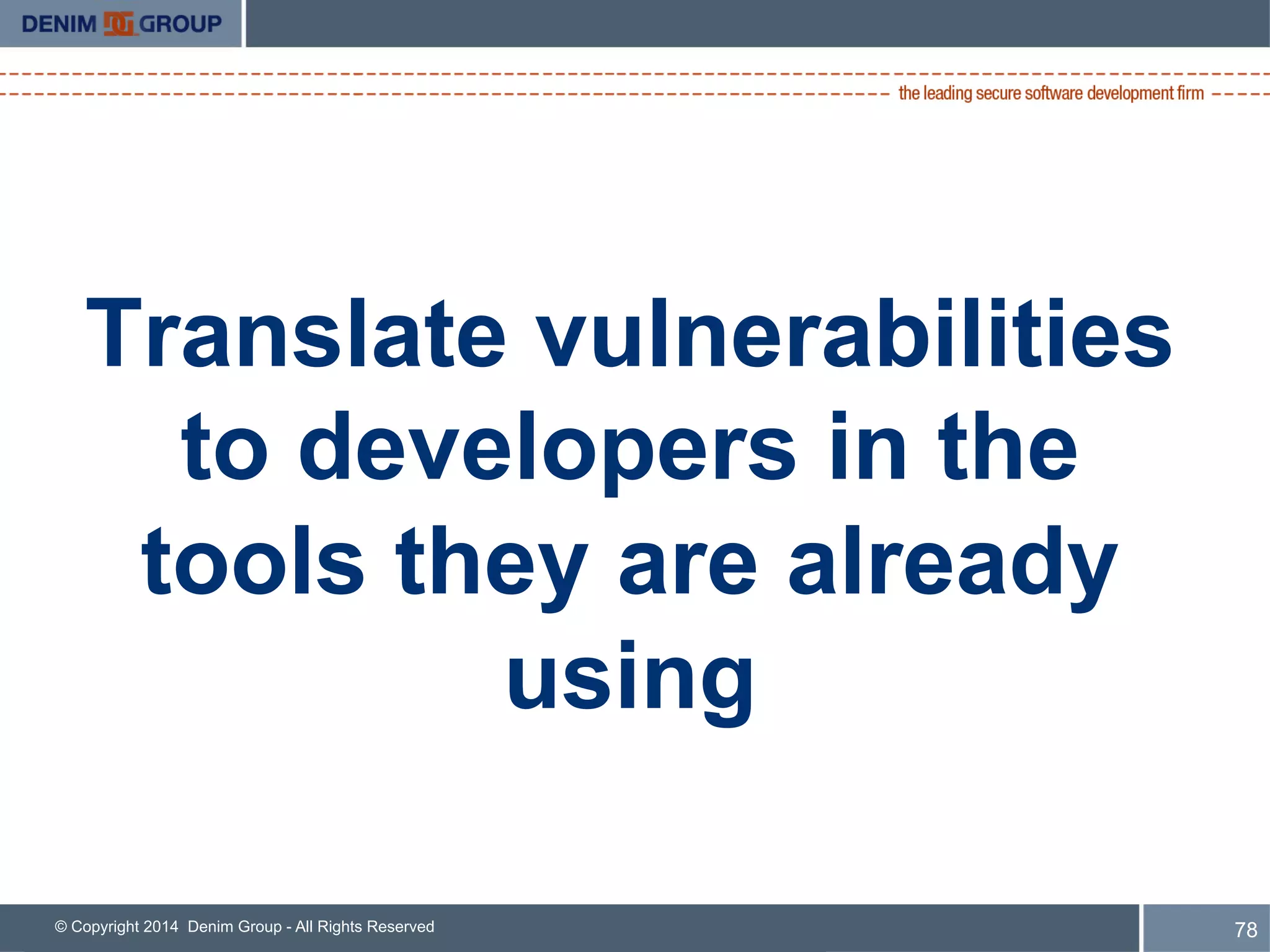 DENIM DG GROUP

the leading secure software development firm

Translate vulnerabilities to developers in the tools they are already using

© Copyright 2014 Denim Group - All Rights Reserved

78